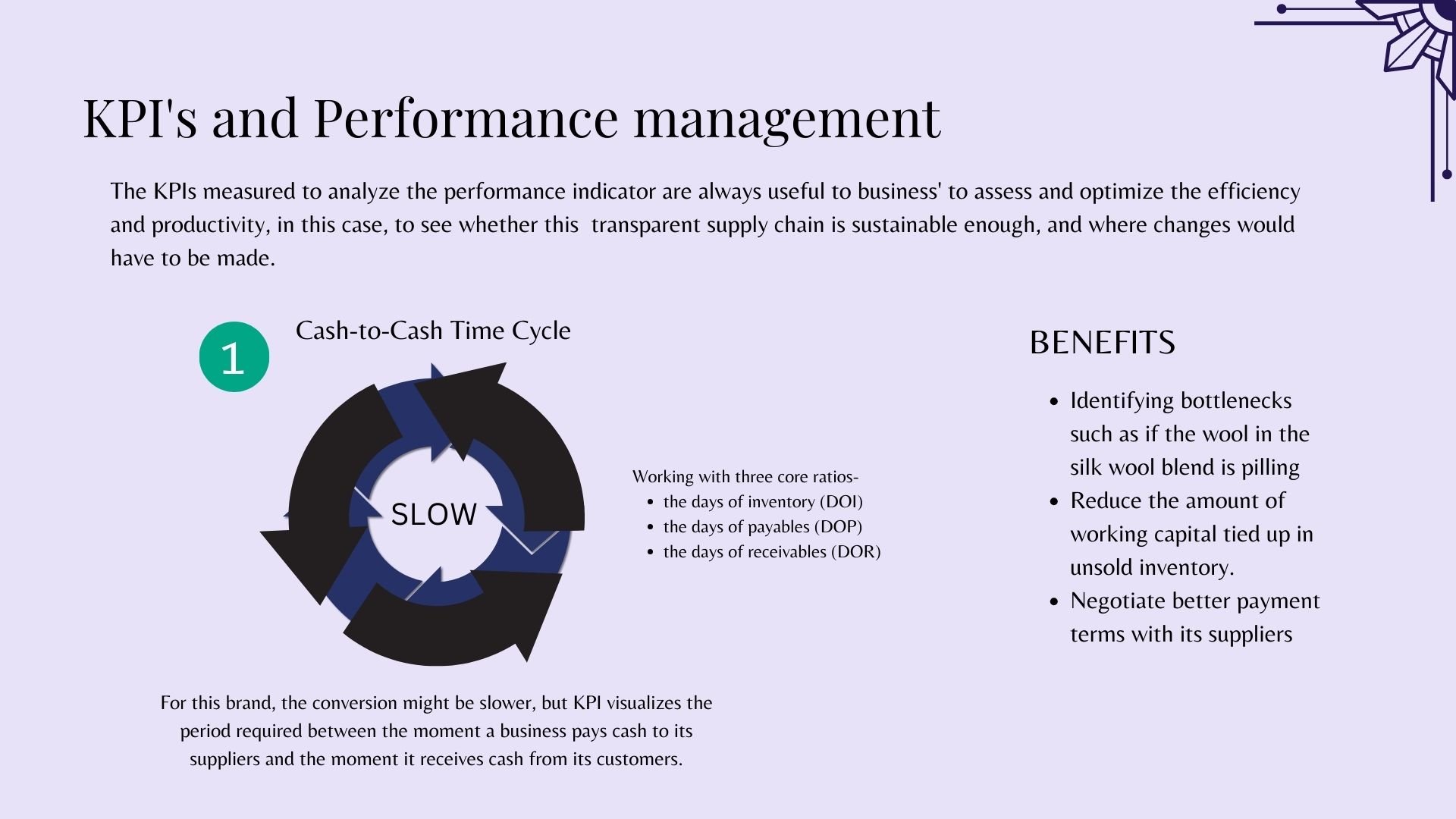 KPI's and Performance management

The KPIs measured to analyze the performance indicator are always useful to business' to assess and optimize the efficiency and productivity, in this case, to see whether this transparent supply chain is sustainable enough, and where changes would have to be made.

1

Cash-to-Cash Time Cycle

SLOW

Working with three core ratios-
- the days of inventory (DOI)
- the days of payables (DOP)
- the days of receivables (DOR)

For this brand, the conversion might be slower, but KPI visualizes the period required between the moment a business pays cash to its suppliers and the moment it receives cash from its customers.

BENEFITS

- Identifying bottlenecks such as if the wool in the silk wool blend is pilling
- Reduce the amount of working capital tied up in unsold inventory.
- Negotiate better payment terms with its suppliers